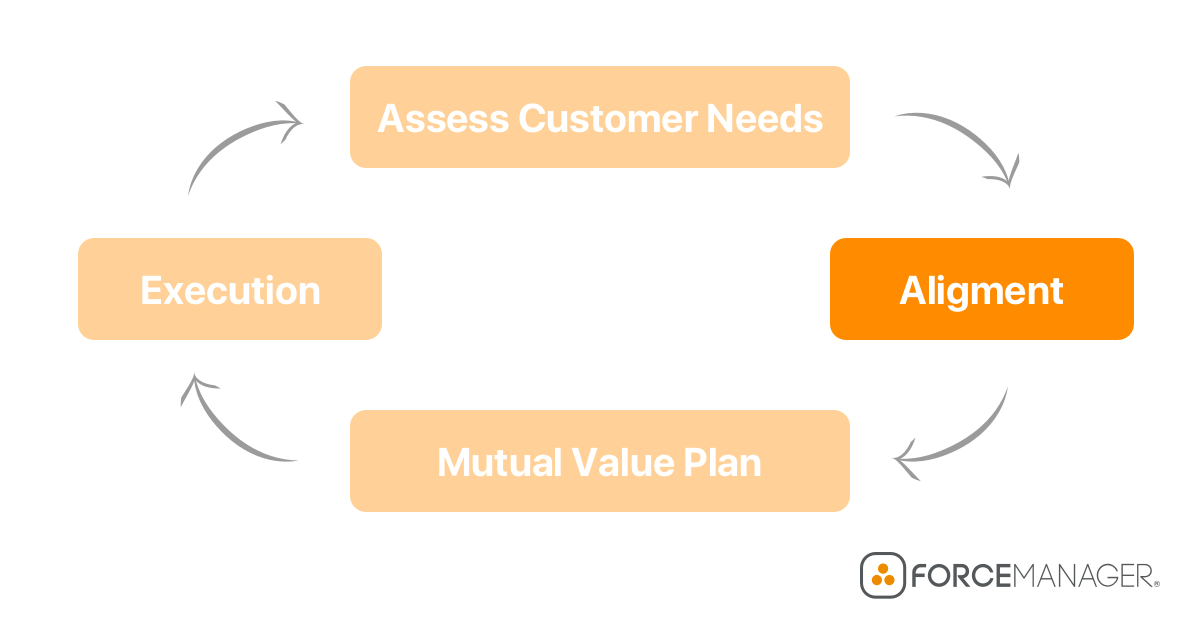 Assess Customer Needs

Aligment

Mutual Value Plan

Execution

FORCEMANAGER®